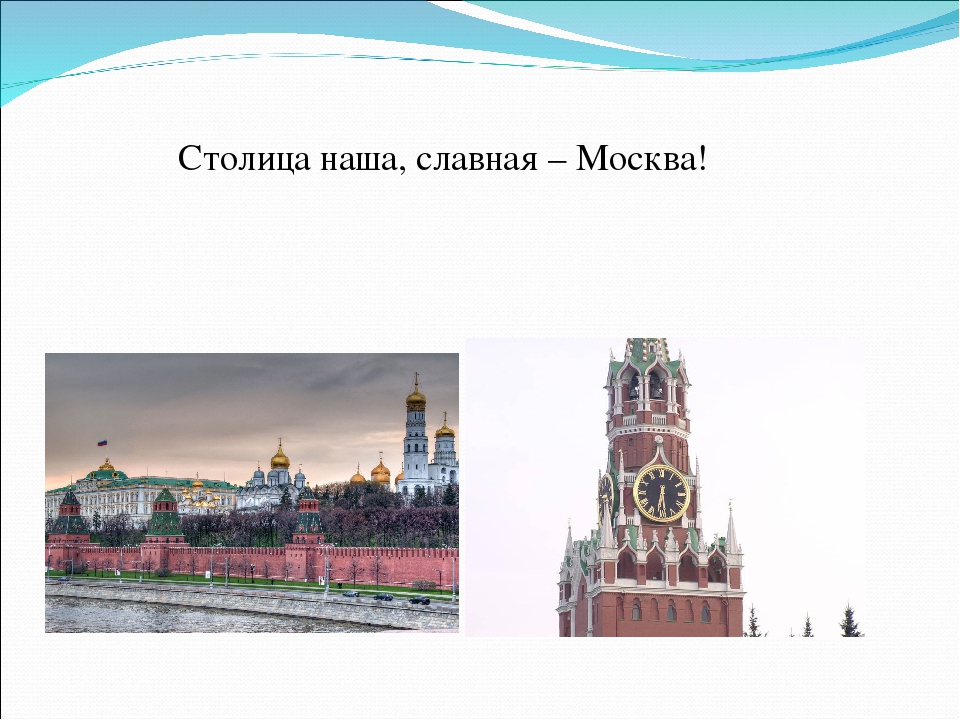 Столица наша, славная – Москва!